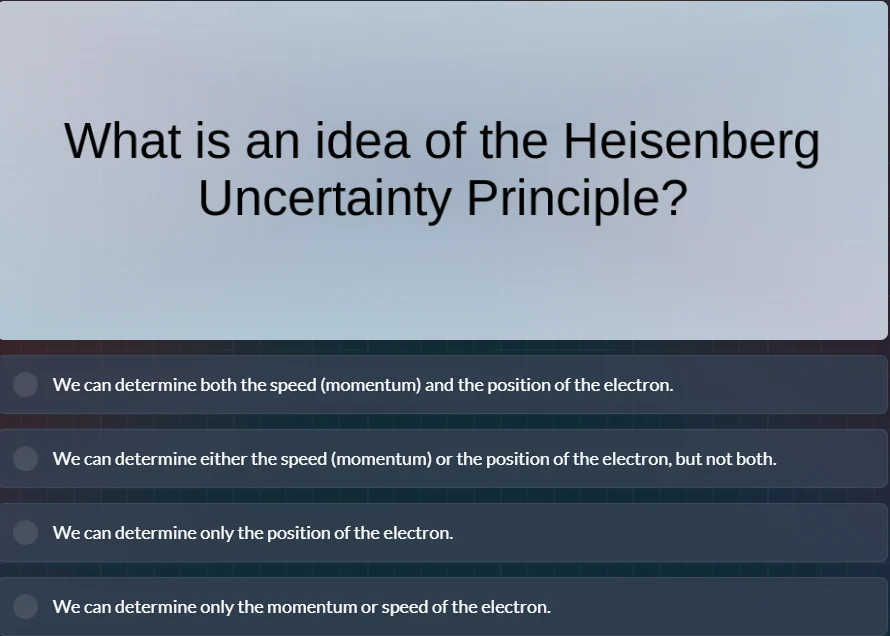 What is an idea of the Heisenberg Uncertainty Principle?

We can determine both the speed (momentum) and the position of the electron.

We can determine either the speed (momentum) or the position of the electron, but not both.

We can determine only the position of the electron.

We can determine only the momentum or speed of the electron.